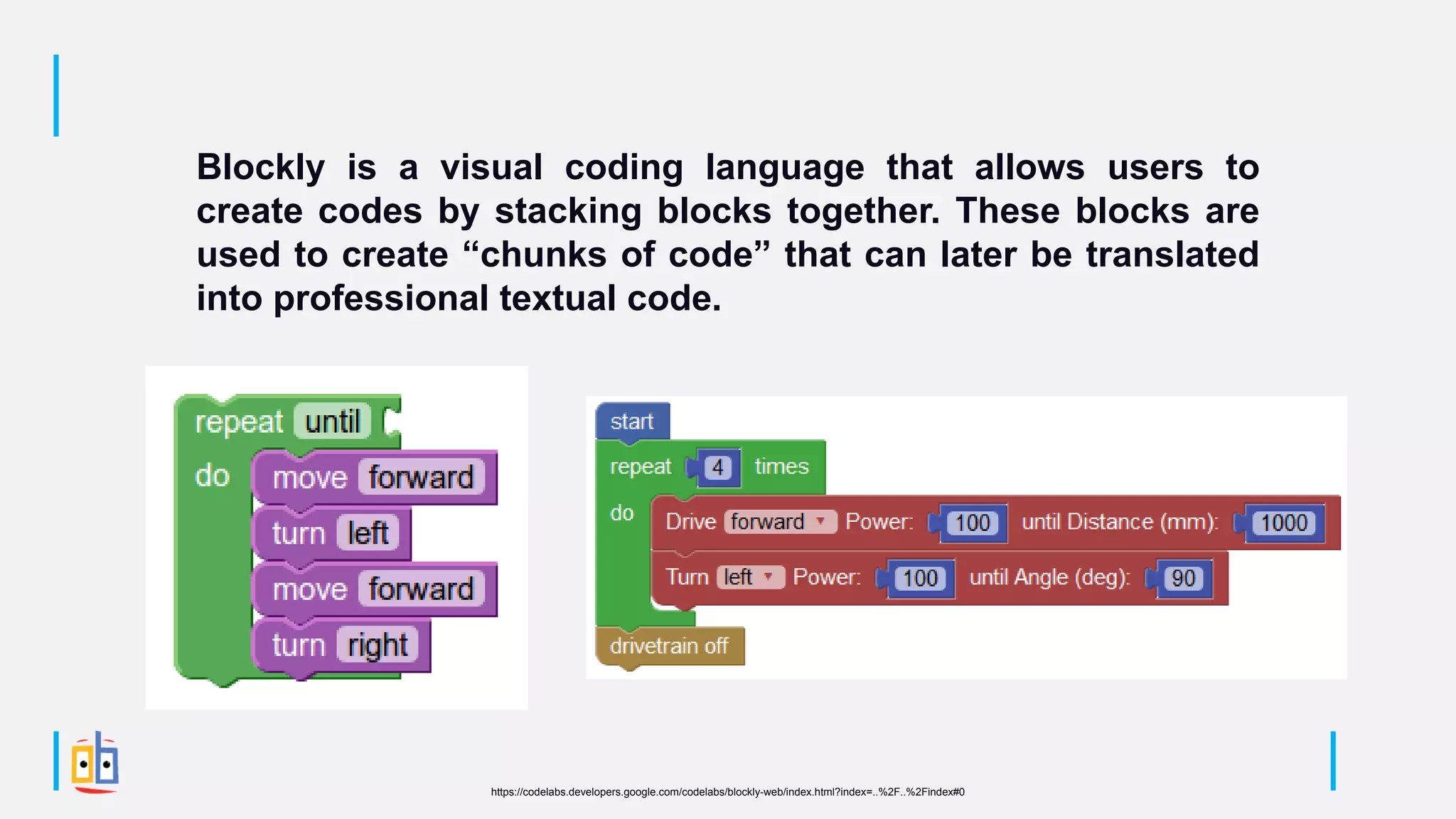 Blockly is a visual coding language that allows users to create codes by stacking blocks together. These blocks are used to create “chunks of code” that can later be translated into professional textual code.

repeat until
do
move forward
turn left
move forward
turn right

start
repeat 4 times
do
Drive forward Power: 100 until Distance (mm): 1000
Turn left Power: 100 until Angle (deg): 90
drivetrain off

https://codelabs.developers.google.com/codelabs/blockly-web/index.html?index=..%2F..%2Findex#0